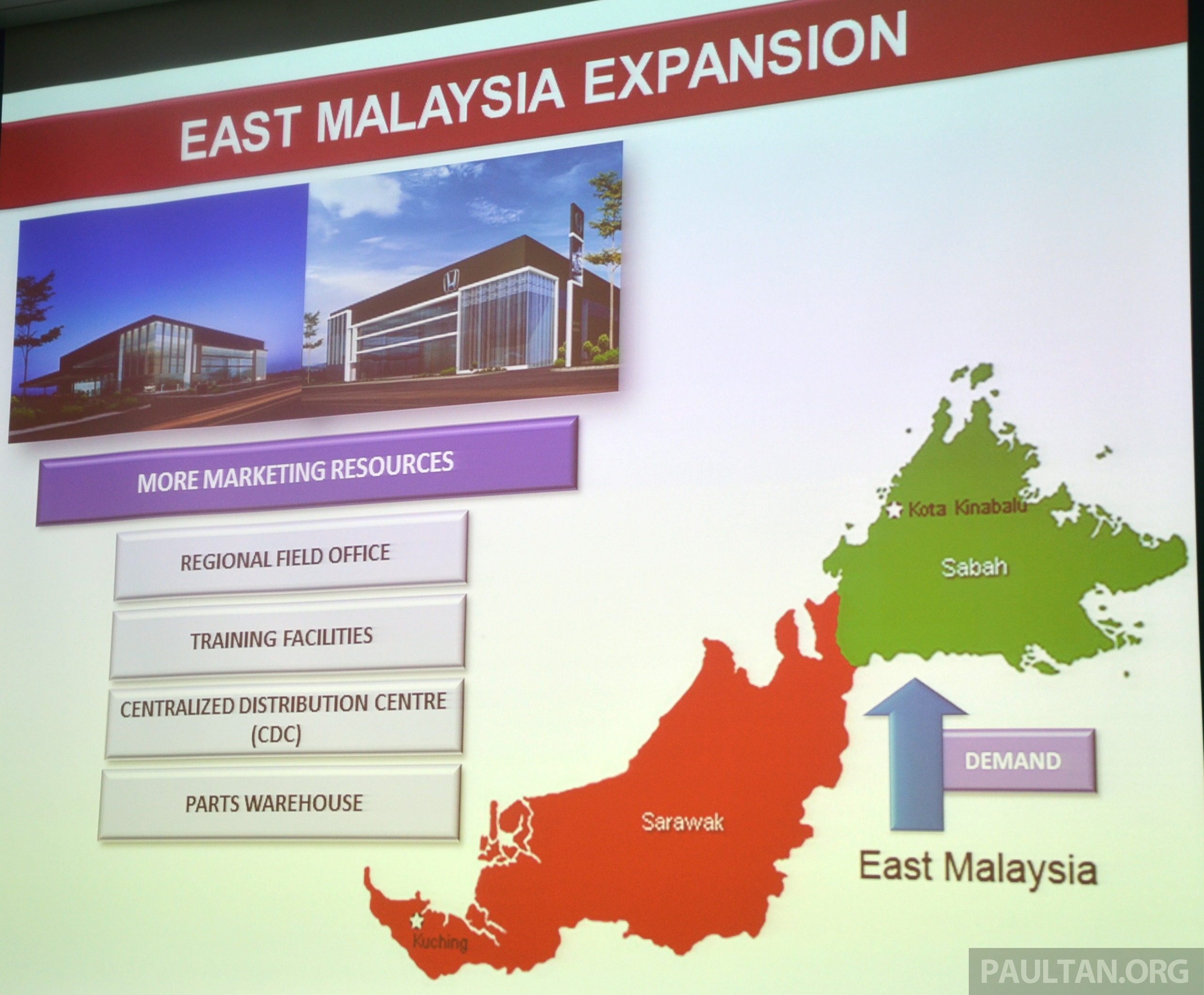 EAST MALAYSIA EXPANSION

MORE MARKETING RESOURCES

REGIONAL FIELD OFFICE

TRAINING FACILITIES

CENTRALIZED DISTRIBUTION CENTRE (CDC)

PARTS WAREHOUSE

Kota Kinabalu

Sabah

Sarawak

Kuching

DEMAND

East Malaysia

PAULTAN.ORG